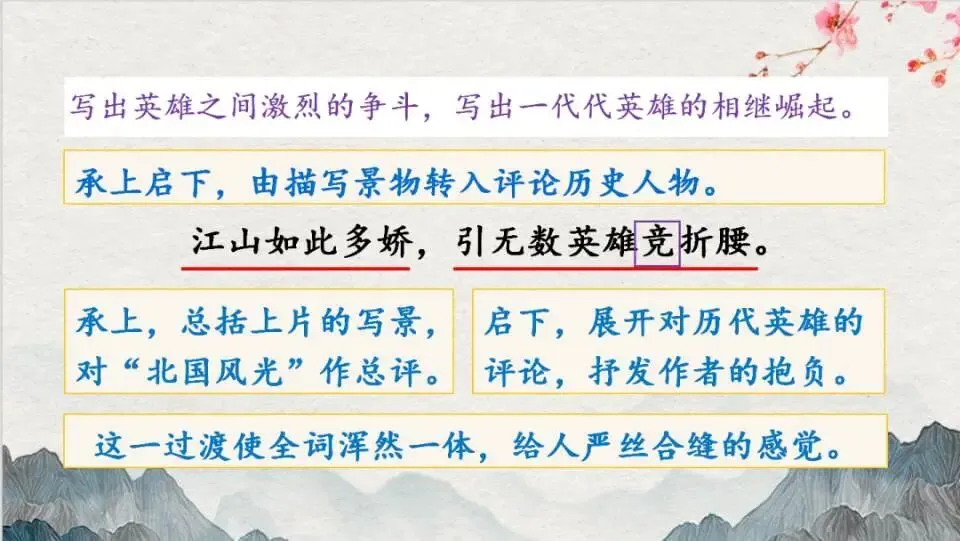 写出英雄之间激烈的争斗，写出一代代英雄的相继崛起。

承上启下，由描写景物转入评论历史人物。

江山如此多娇，引无数英雄竞折腰。

承上，总括上片的写景，对“北国风光”作总评。

启下，展开对历代英雄的评论，抒发作者的抱负。

这一过渡使全词浑然一体，给人严丝合缝的感觉。